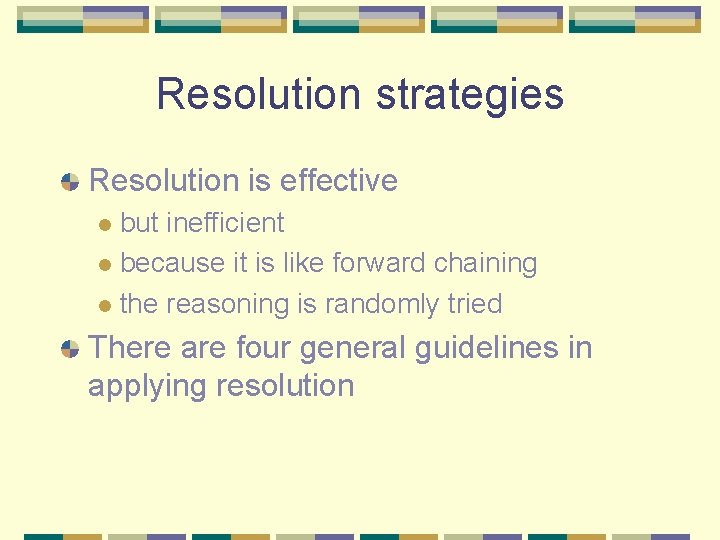 Resolution strategies

Resolution is effective

but inefficient

because it is like forward chaining

the reasoning is randomly tried

There are four general guidelines in applying resolution